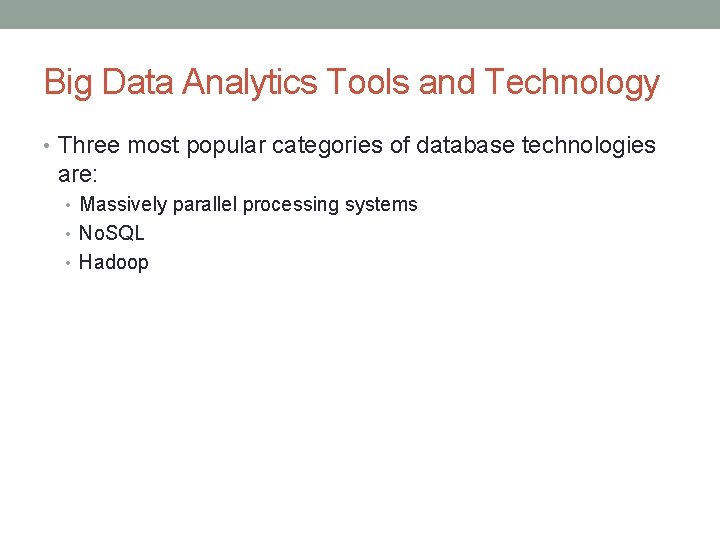 Big Data Analytics Tools and Technology

• Three most popular categories of database technologies are:
  • Massively parallel processing systems
  • NoSQL
  • Hadoop